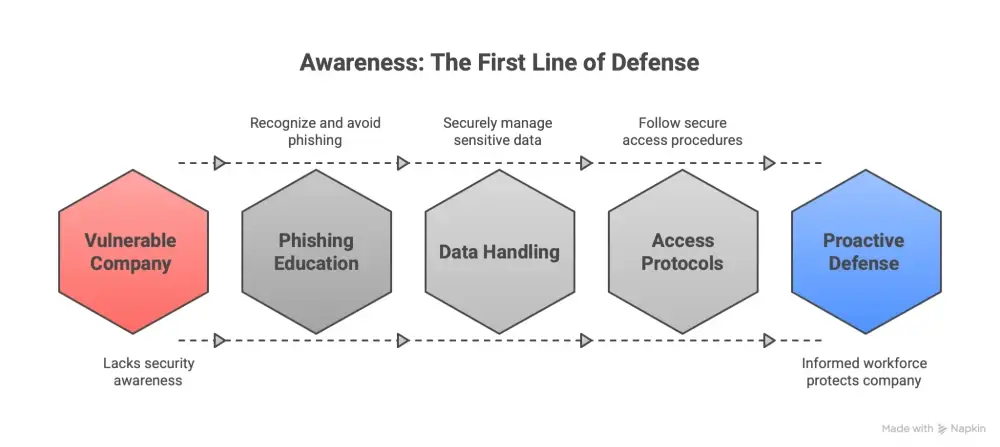 Awareness: The First Line of Defense

Recognize and avoid phishing

Securely manage sensitive data

Follow secure access procedures

Vulnerable Company

Phishing Education

Data Handling

Access Protocols

Proactive Defense

Lacks security awareness

Informed workforce protects company

Made with Napkin